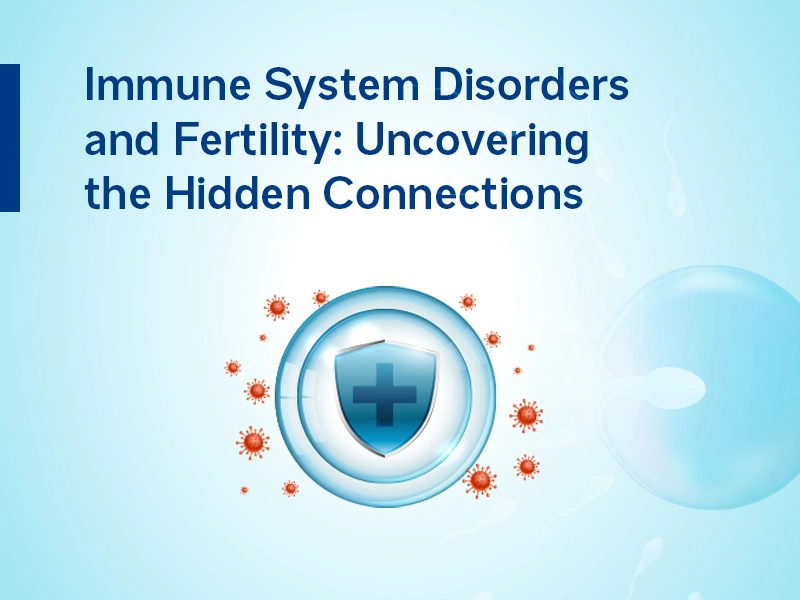 Immune System Disorders and Fertility: Uncovering the Hidden Connections